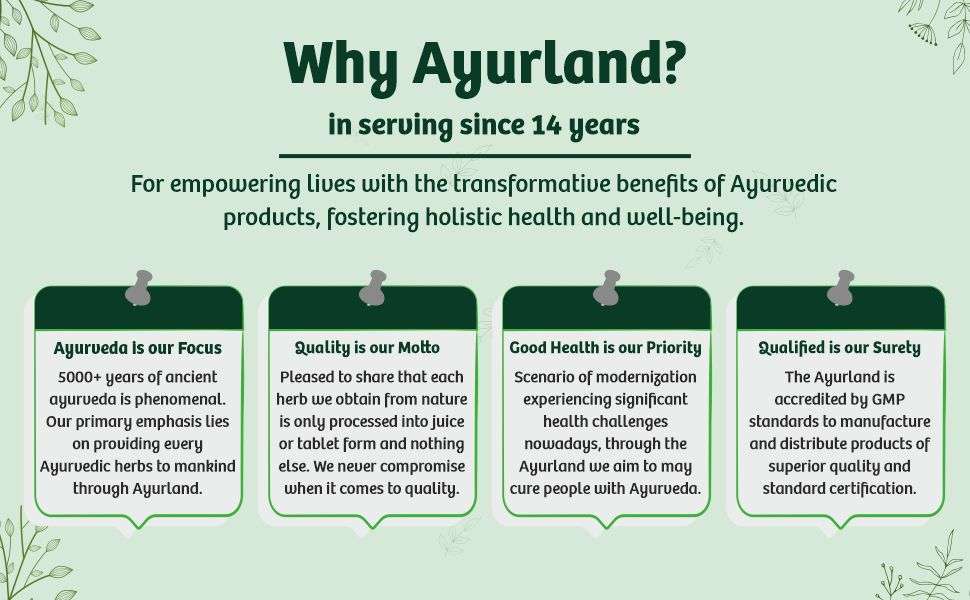 Why Ayurland?

in serving since 14 years

For empowering lives with the transformative benefits of Ayurvedic products, fostering holistic health and well-being.

Ayurveda Is our Focus

5000+ years of ancient ayurveda is phenomenal. Our primary emphasis lies on providing every Ayurvedic herbs to mankind through Ayurland.

Quality is our Motto

Pleased to share that each herb we obtain from nature is only processed into juice or tablet form and nothing else. We never compromise when it comes to quality.

Good Health is our Priority

Scenario of modernization experiencing significant health challenges nowadays, through the Ayurland we aim to may cure people with Ayurveda.

Qualified is our Surety

The Ayurland is accredited by GMP standards to manufacture and distribute products of superior quality and standard certification.